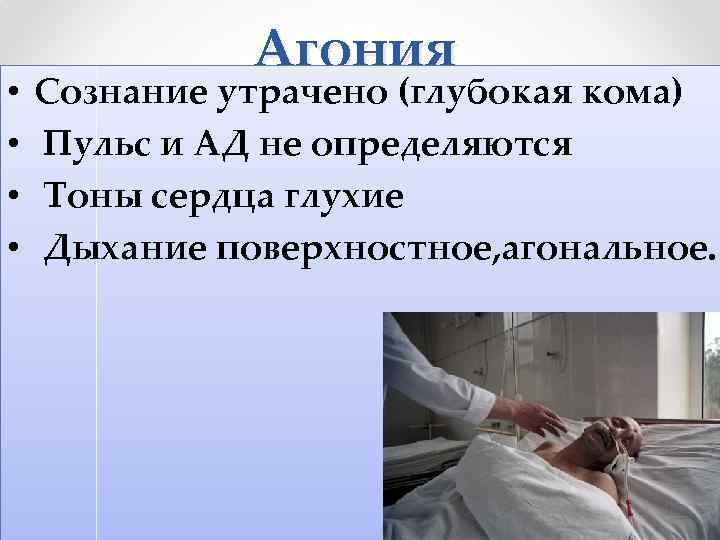 Агония

• Сознание утрачено (глубокая кома)
• Пульс и АД не определяются
• Тоны сердца глухие
• Дыхание поверхностное,агональное.